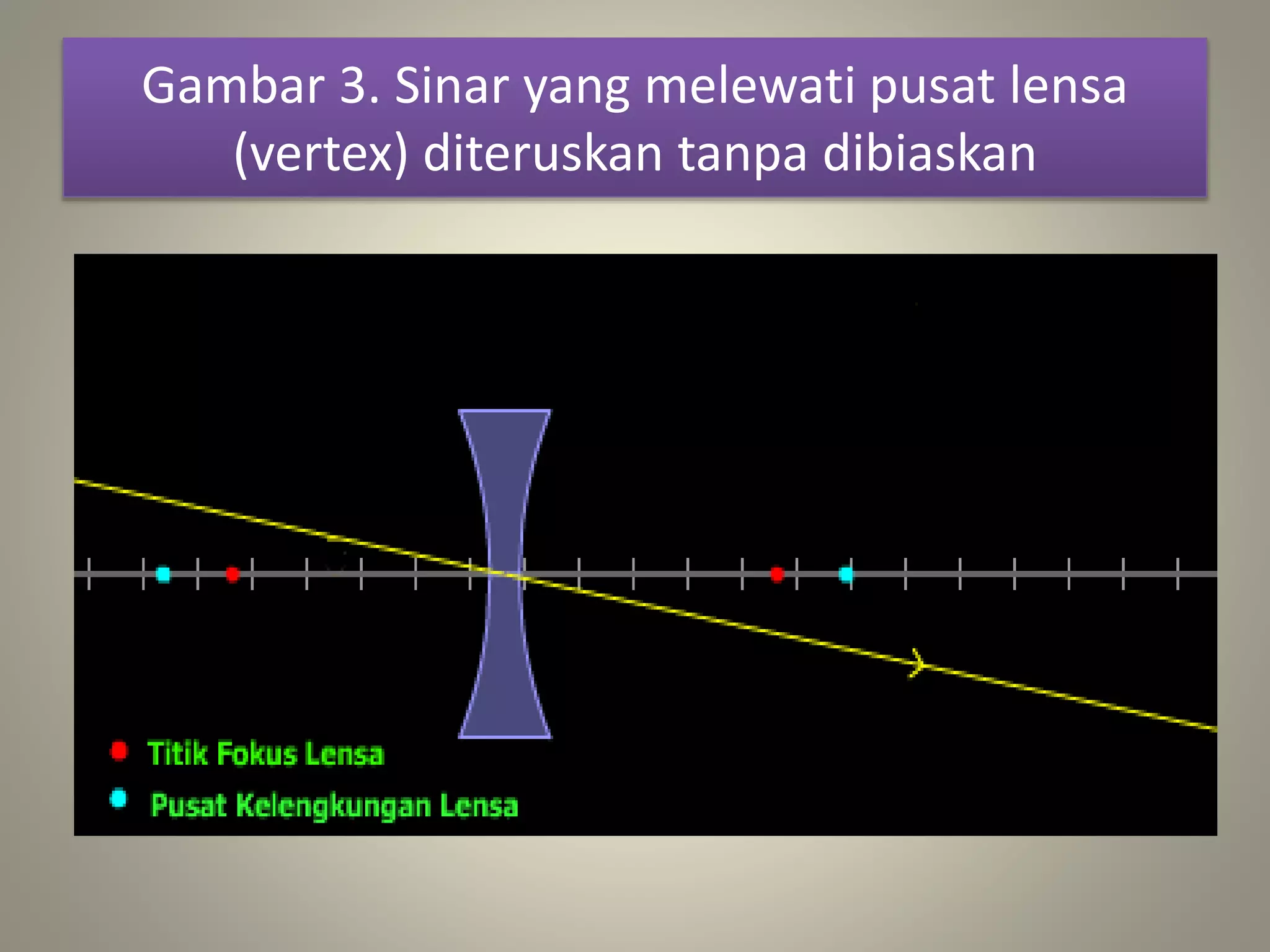 Gambar 3. Sinar yang melewati pusat lensa (vertex) diteruskan tanpa dibiaskan

Titik Fokus Lensa

Pusat Kelengkungan Lensa